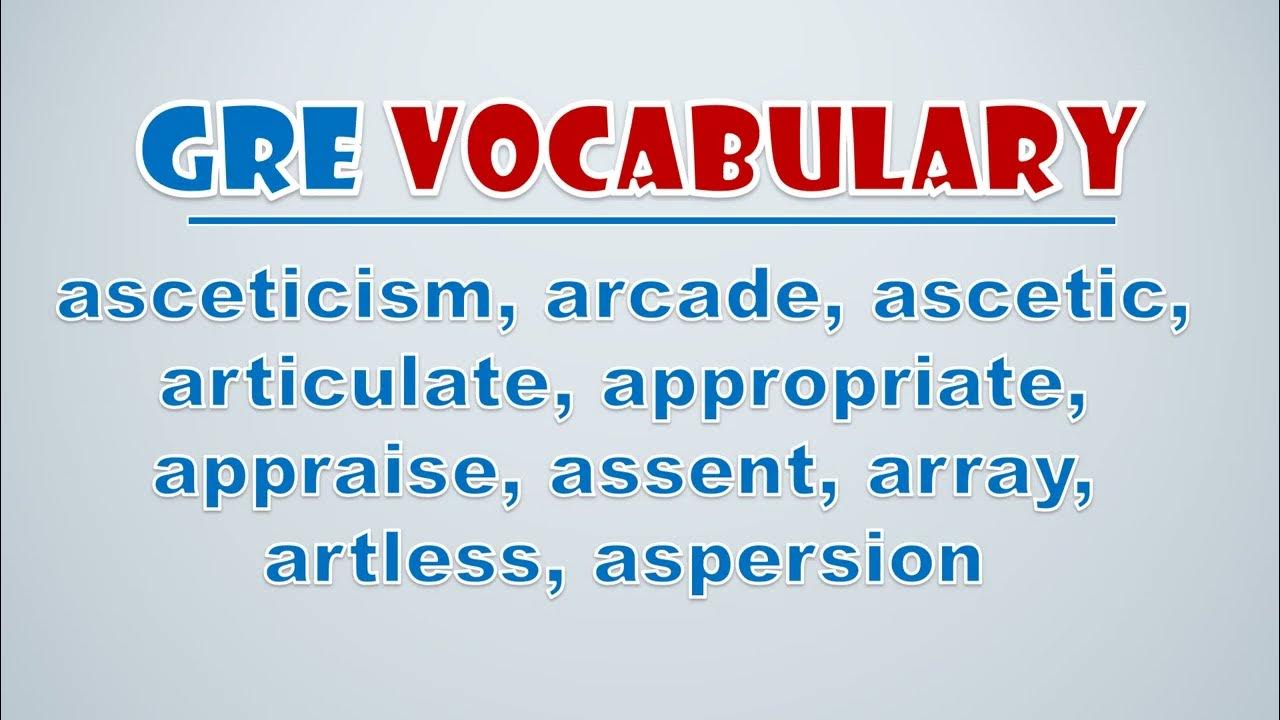 GRE VOCABULARY

asceticism, arcade, ascetic, articulate, appropriate, appraise, assent, array, artless, aspersion